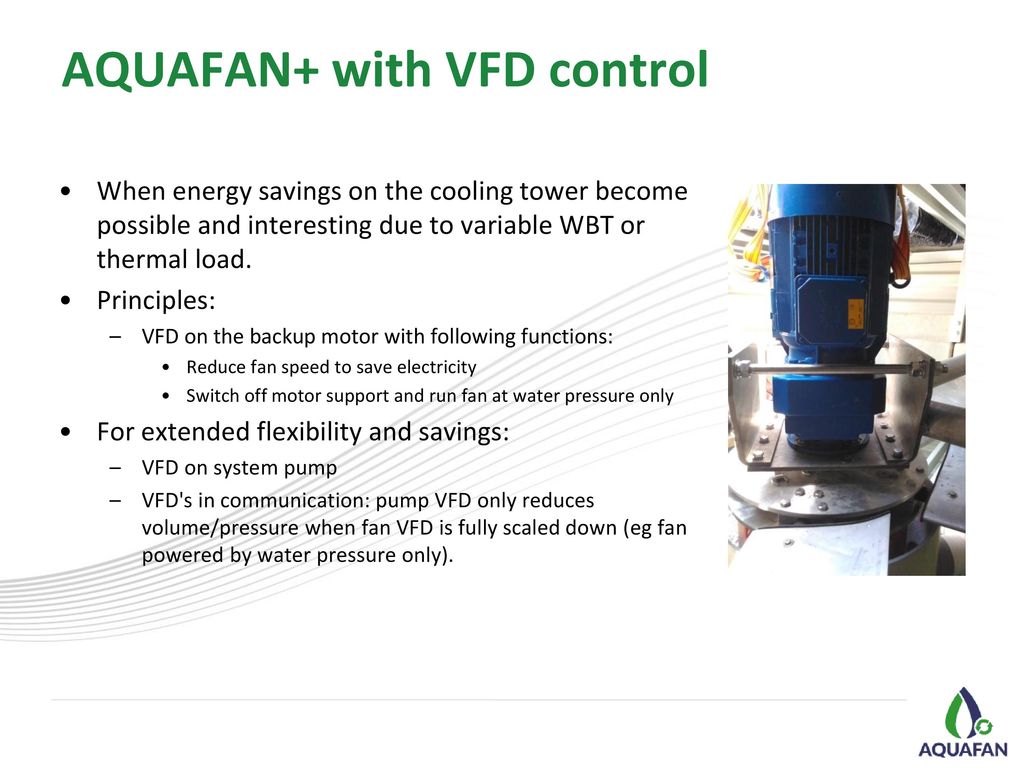 AQUAFAN+ with VFD control

• When energy savings on the cooling tower become possible and interesting due to variable WBT or thermal load.

• Principles:

– VFD on the backup motor with following functions:

• Reduce fan speed to save electricity

• Switch off motor support and run fan at water pressure only

• For extended flexibility and savings:

– VFD on system pump

– VFD's in communication: pump VFD only reduces volume/pressure when fan VFD is fully scaled down (eg fan powered by water pressure only).

AQUAFAN